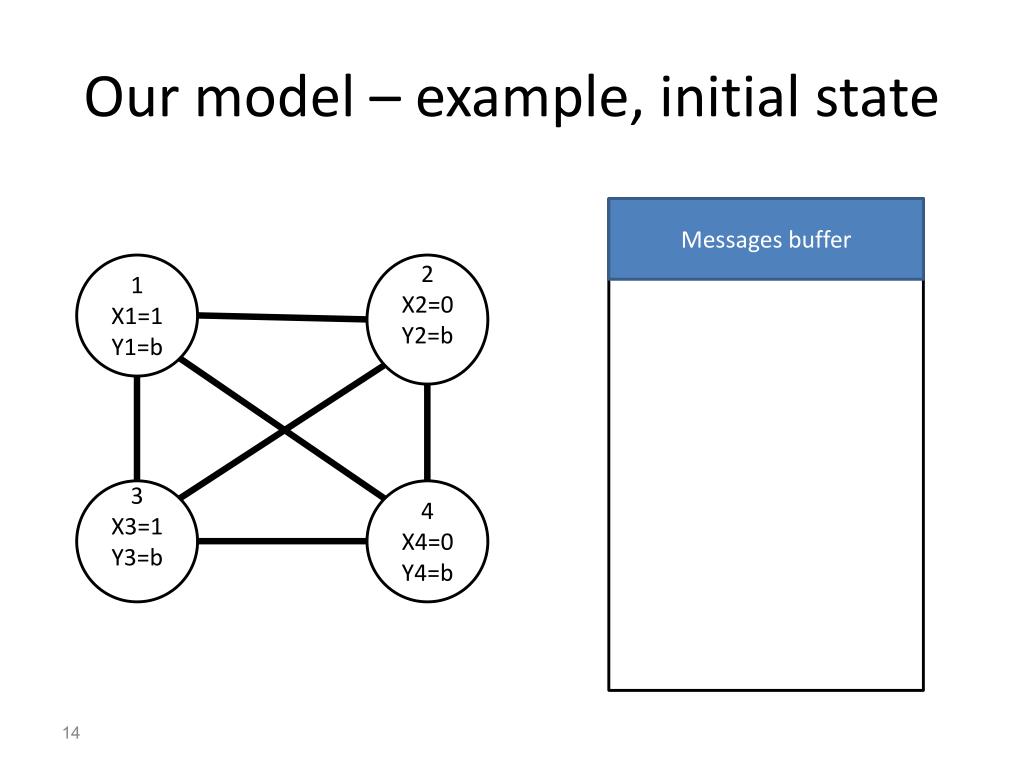 Our model – example, initial state

1
X1=1
Y1=b

2
X2=0
Y2=b

3
X3=1
Y3=b

4
X4=0
Y4=b

Messages buffer

14